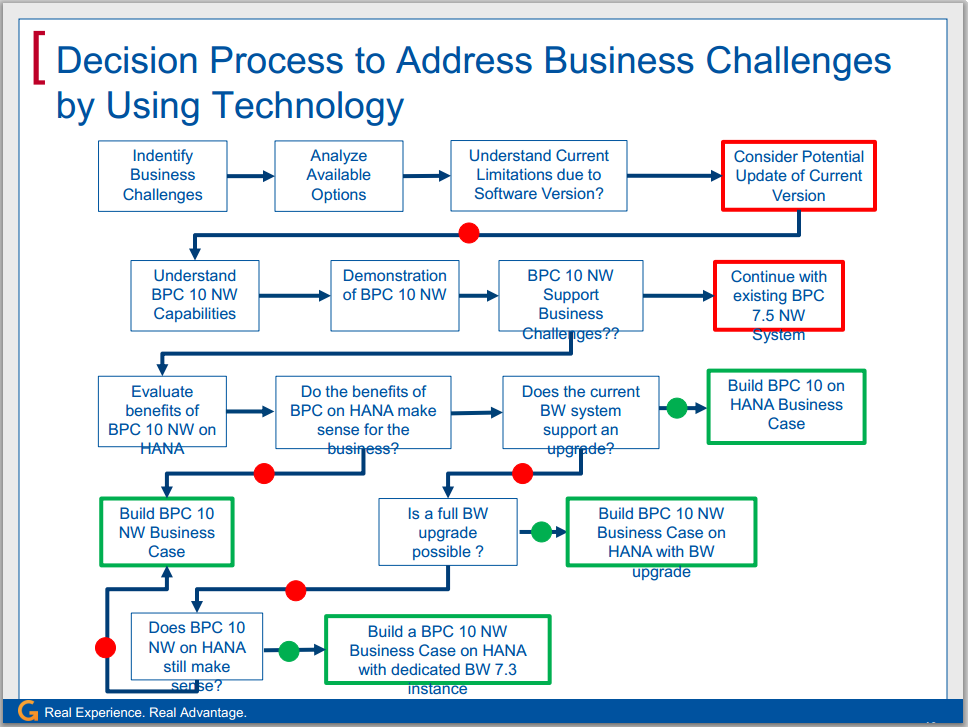 Decision Process to Address Business Challenges by Using Technology

Indentify Business Challenges

Analyze Available Options

Understand Current Limitations due to Software Version?

Consider Potential Update of Current Version

Understand BPC 10 NW Capabilities

Demonstration of BPC 10 NW

BPC 10 NW Support Business Challenges??

Continue with existing BPC 7.5 NW System

Evaluate benefits of BPC 10 NW on HANA

Do the benefits of BPC on HANA make sense for the business?

Does the current BW system support an upgrade?

Build BPC 10 on HANA Business Case

Build BPC 10 NW Business Case

Is a full BW upgrade possible ?

Build BPC 10 NW Business Case on HANA with BW upgrade

Does BPC 10 NW on HANA still make sense?

Build a BPC 10 NW Business Case on HANA with dedicated BW 7.3 instance

Real Experience. Real Advantage.